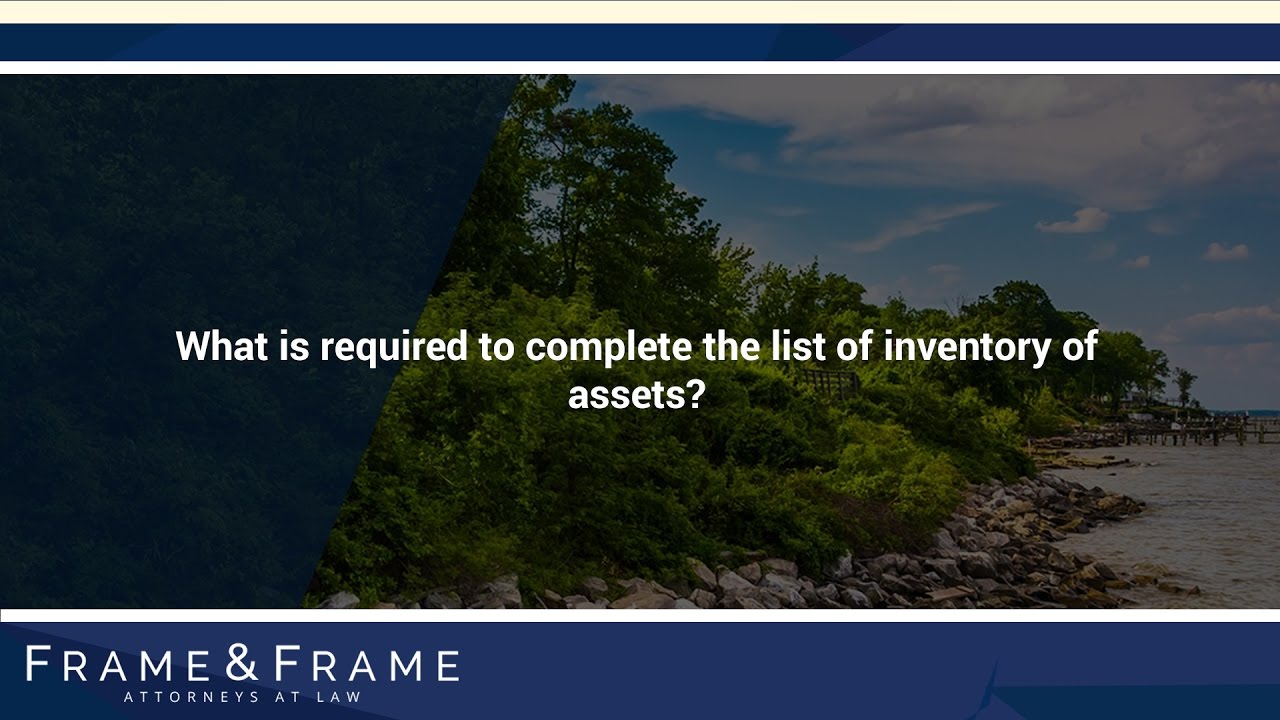 What is required to complete the list of inventory of assets?

FRAME & FRAME
ATTORNEYS AT LAW